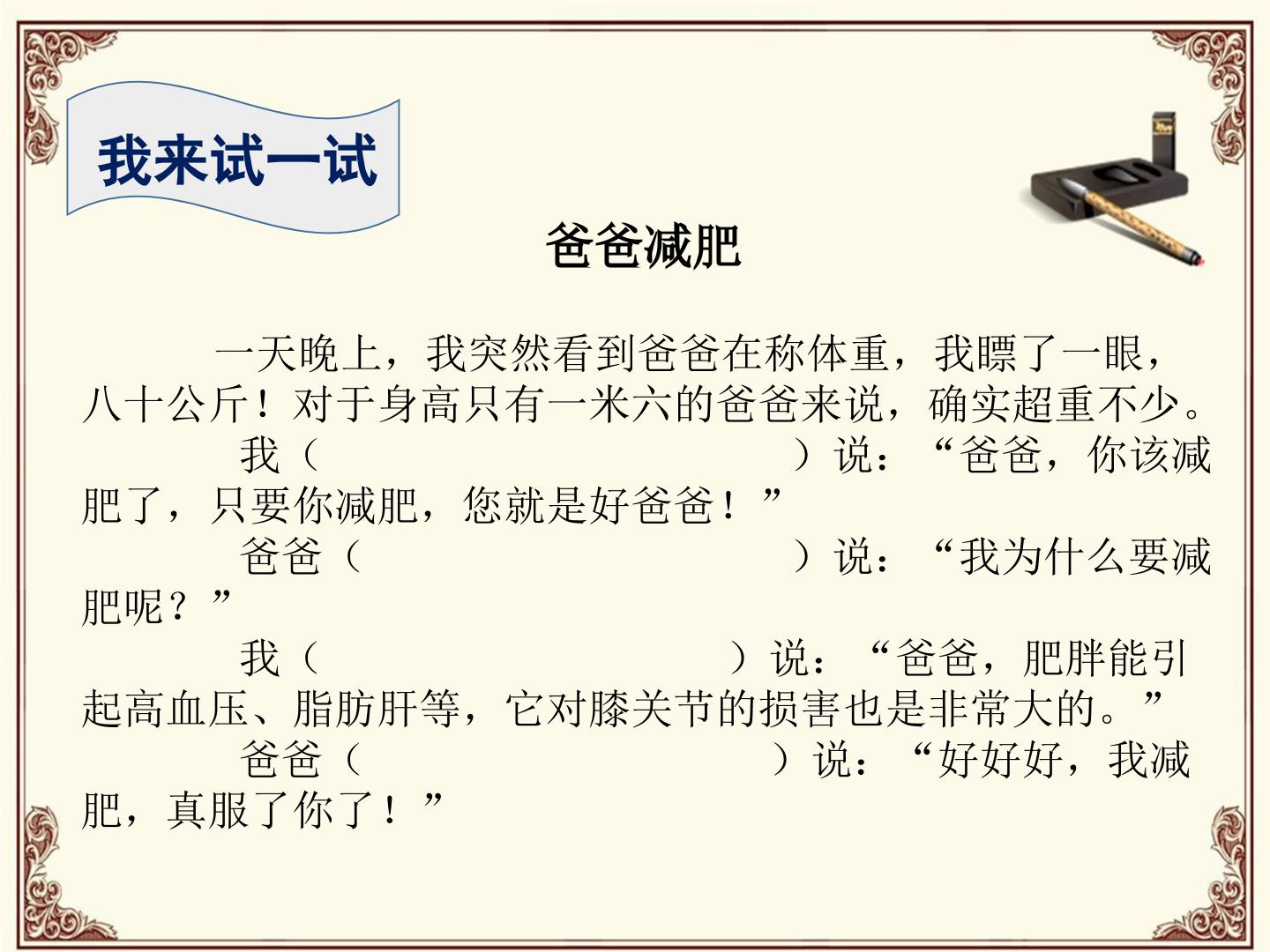 我来试一试

爸爸减肥

一天晚上，我突然看到爸爸在称体重，我瞟了一眼，八十公斤！对于身高只有一米六的爸爸来说，确实超重不少。

我（　　　　　　　　　　）说：“爸爸，你该减肥了，只要你减肥，您就是好爸爸！”

爸爸（　　　　　　　　　　）说：“我为什么要减肥呢？”

我（　　　　　　　　　　）说：“爸爸，肥胖能引起高血压、脂肪肝等，它对膝关节的损害也是非常大的。”

爸爸（　　　　　　　　　　）说：“好好好，我减肥，真服了你了！”